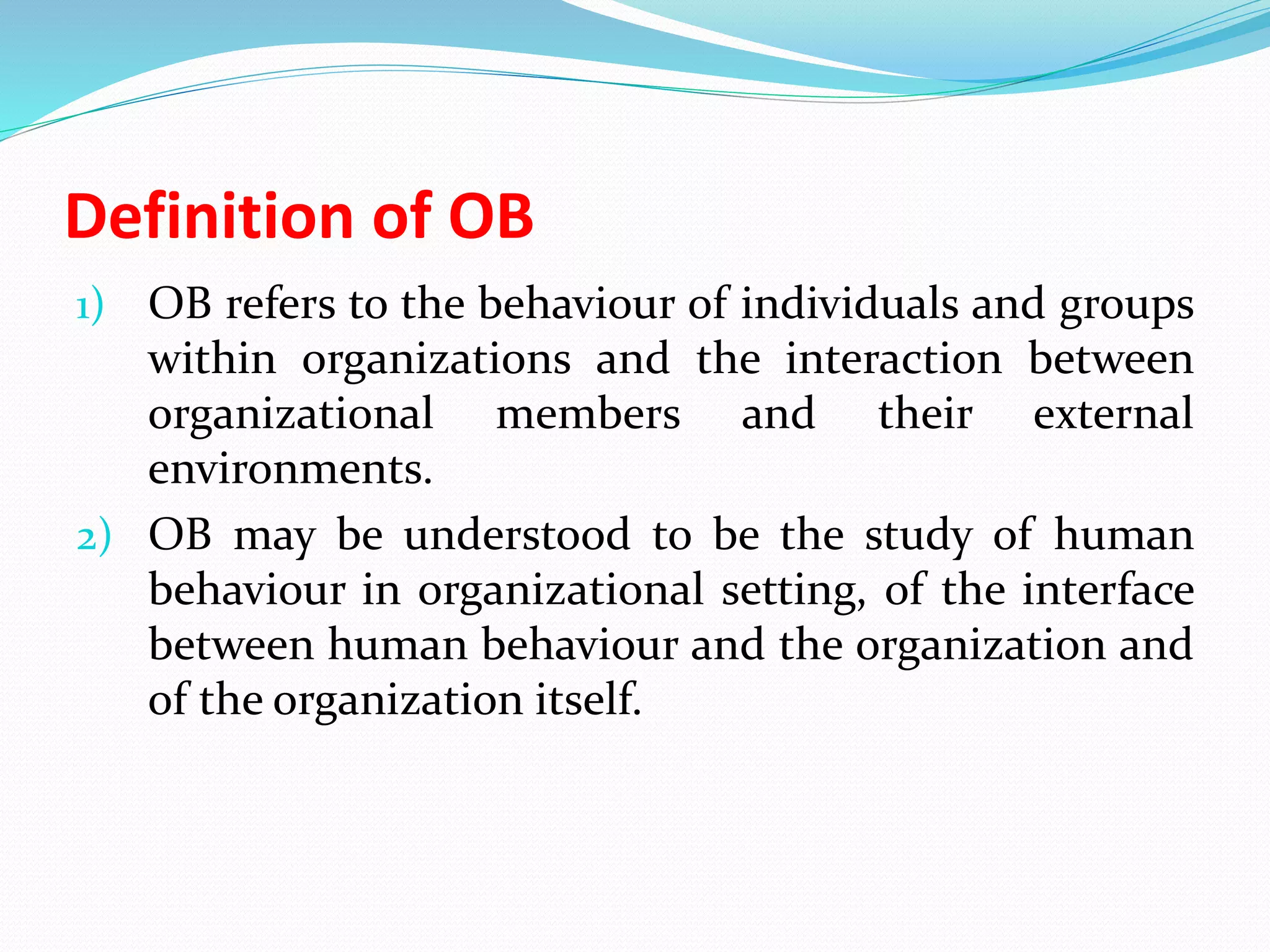 Definition of OB

1) OB refers to the behaviour of individuals and groups within organizations and the interaction between organizational members and their external environments.

2) OB may be understood to be the study of human behaviour in organizational setting, of the interface between human behaviour and the organization and of the organization itself.